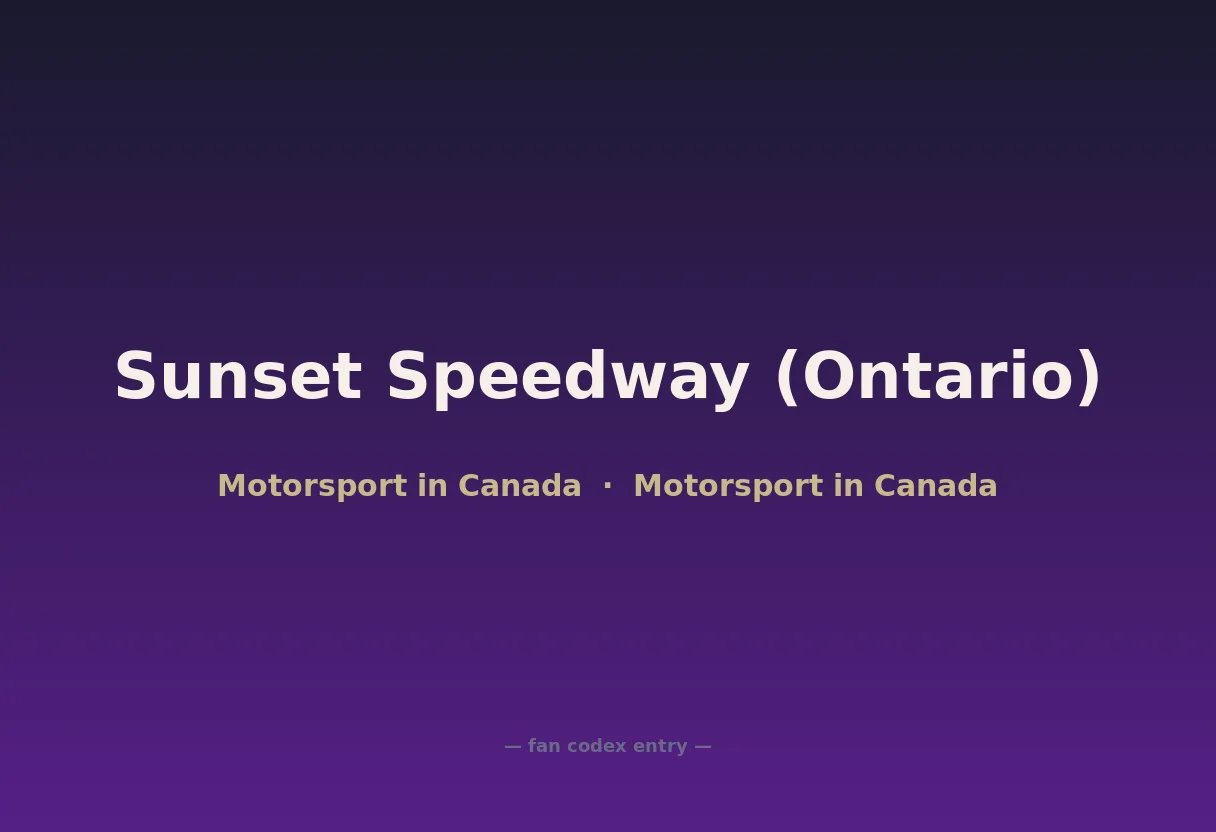 Sunset Speedway (Ontario)

Motorsport in Canada · Motorsport in Canada

— fan codex entry —